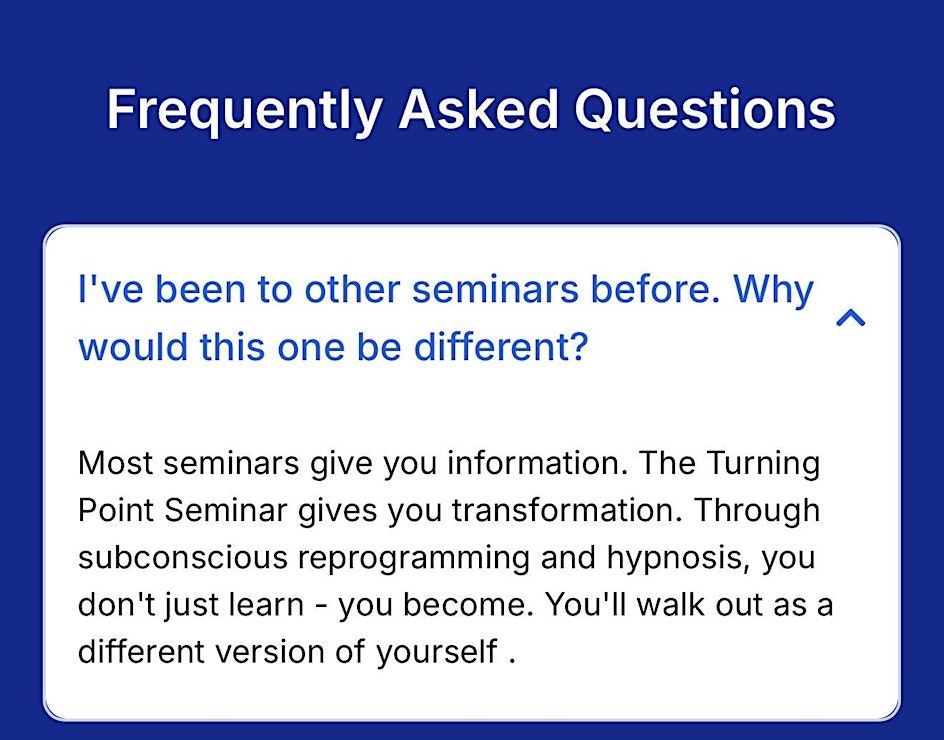 Frequently Asked Questions

I've been to other seminars before. Why would this one be different?

Most seminars give you information. The Turning Point Seminar gives you transformation. Through subconscious reprogramming and hypnosis, you don't just learn - you become. You'll walk out as a different version of yourself .